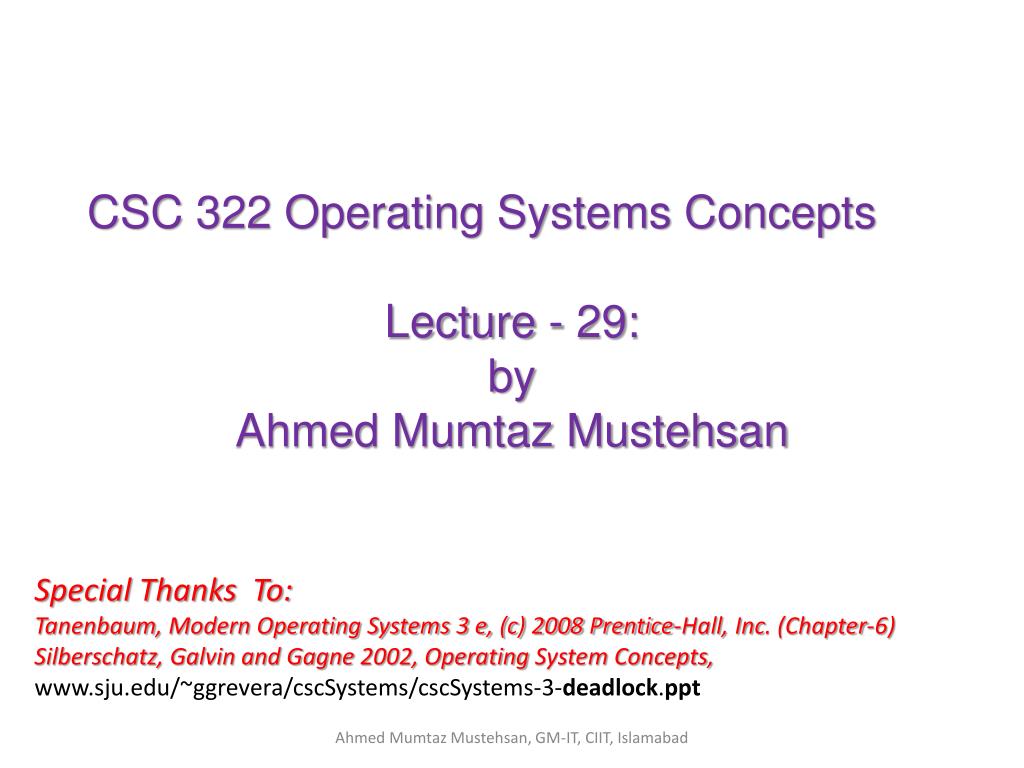 CSC 322 Operating Systems Concepts

Lecture - 29:
by
Ahmed Mumtaz Mustehsan

Special Thanks To:
Tanenbaum, Modern Operating Systems 3 e, (c) 2008 Prentice-Hall, Inc. (Chapter-6)
Silberschatz, Galvin and Gagne 2002, Operating System Concepts,
www.sju.edu/~ggrevera/cscSystems/cscSystems-3-deadlock.ppt

Ahmed Mumtaz Mustehsan, GM-IT, CIIT, Islamabad